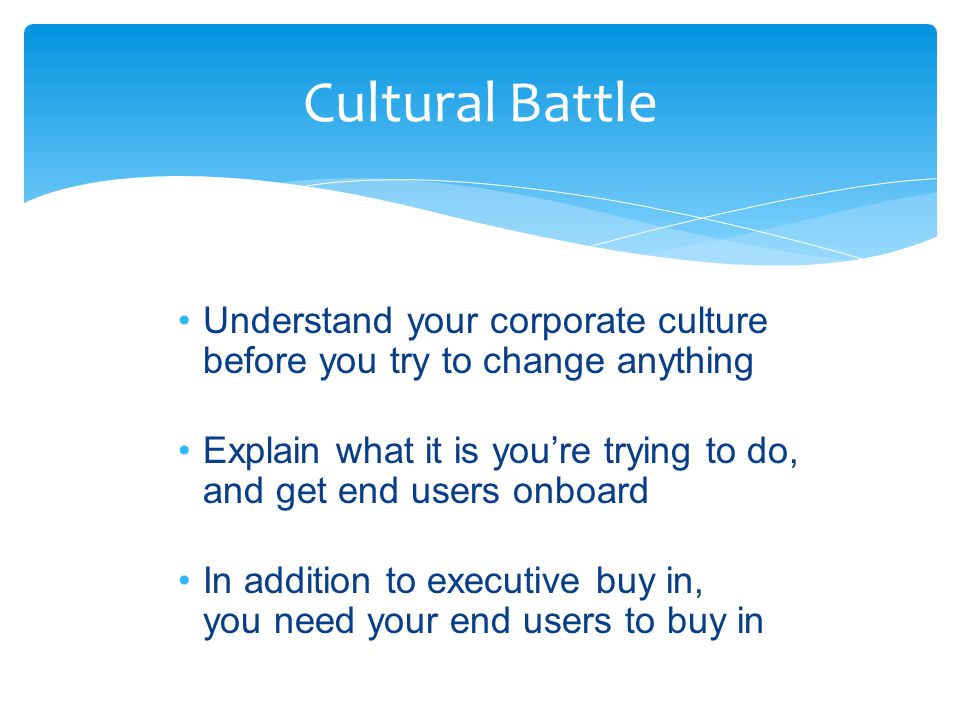 Cultural Battle

• Understand your corporate culture before you try to change anything

• Explain what it is you're trying to do, and get end users onboard

• In addition to executive buy in, you need your end users to buy in